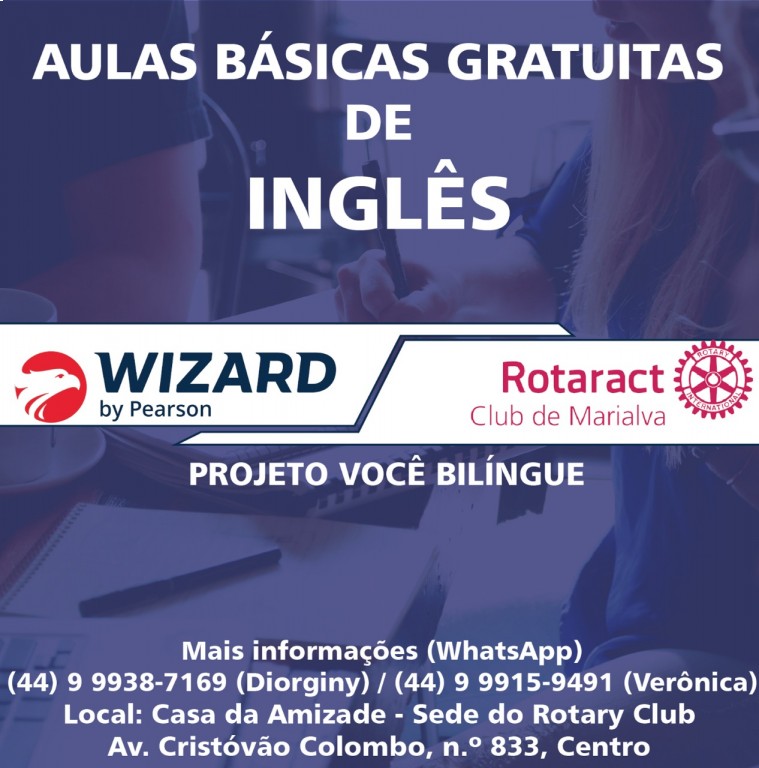 AULAS BÁSICAS GRATUITAS
DE
INGLÊS

WIZARD
by Pearson

Rotaract
Club de Marialva

ROTARY INTERNATIONAL

PROJETO VOCÊ BILÍNGUE

Mais informações (WhatsApp)
(44) 9 9938-7169 (Diorginy) / (44) 9 9915-9491 (Verônica)
Local: Casa da Amizade - Sede do Rotary Club
Av. Cristóvão Colombo, n.º 833, Centro